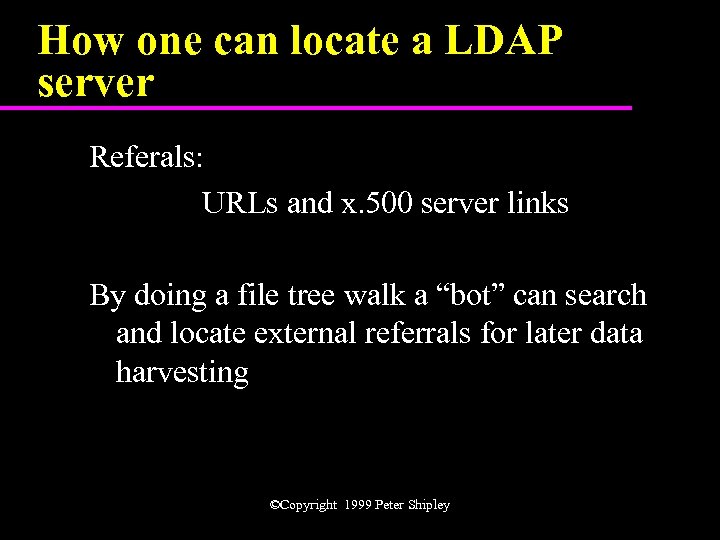 How one can locate a LDAP server

Referals:

URLs and x.500 server links

By doing a file tree walk a “bot” can search and locate external referrals for later data harvesting

©Copyright 1999 Peter Shipley